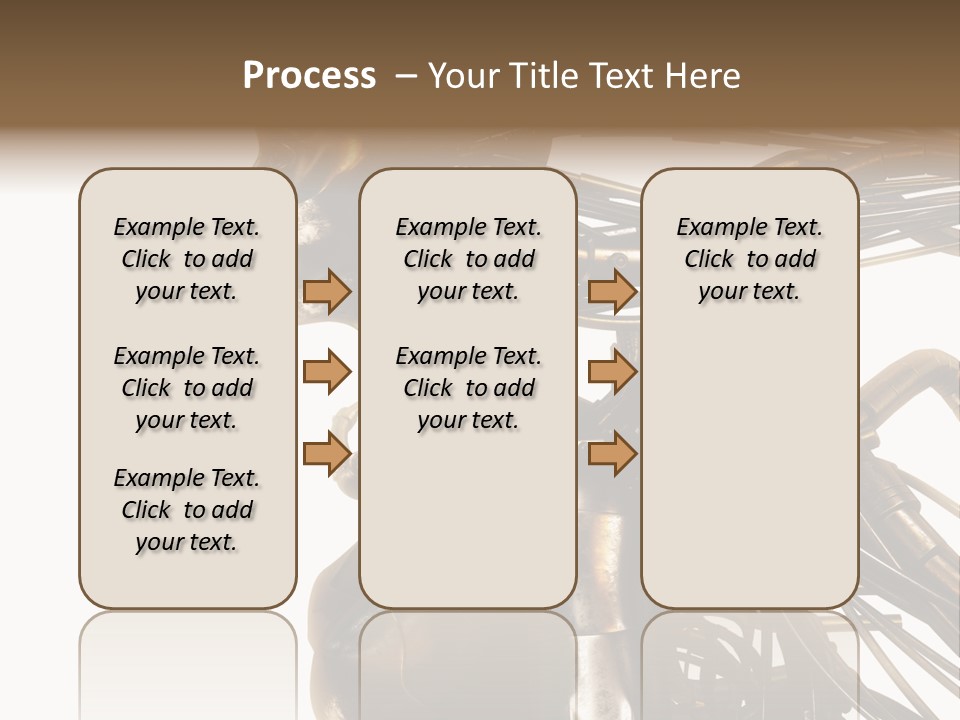 Process – Your Title Text Here

Example Text. Click to add your text.

Example Text. Click to add your text.

Example Text. Click to add your text.

Example Text. Click to add your text.

Example Text. Click to add your text.

Example Text. Click to add your text.